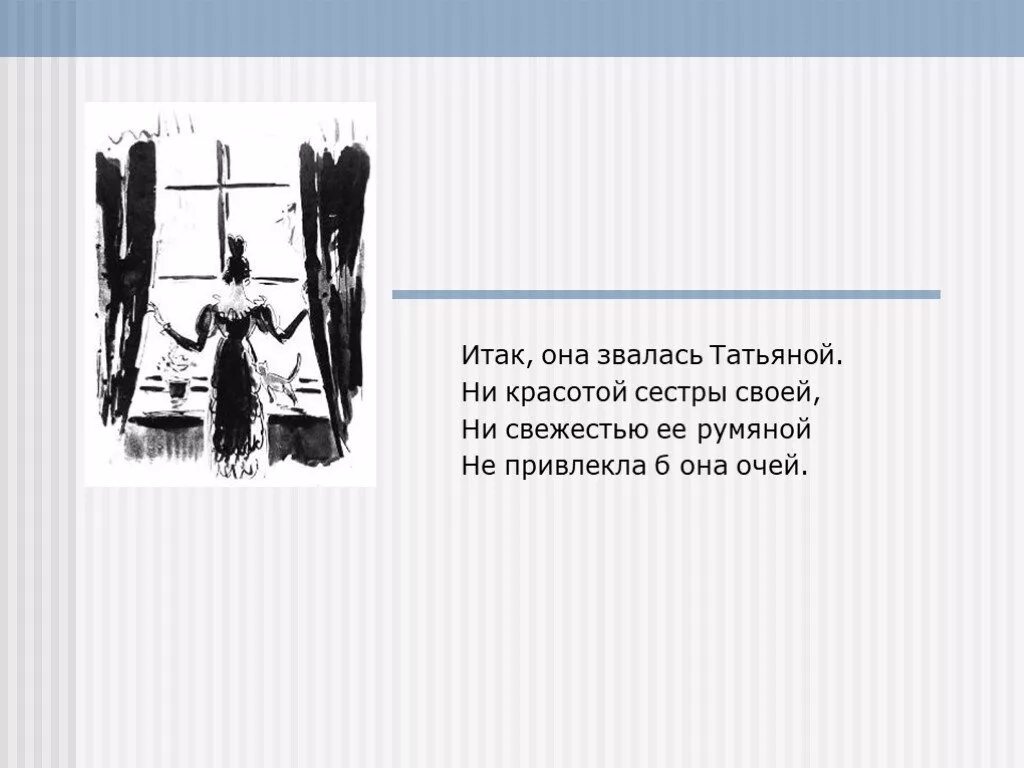 Итак, она звалась Татьяной.
Ни красотой сестры своей,
Ни свежестью ее румяной
Не привлекла б она очей.